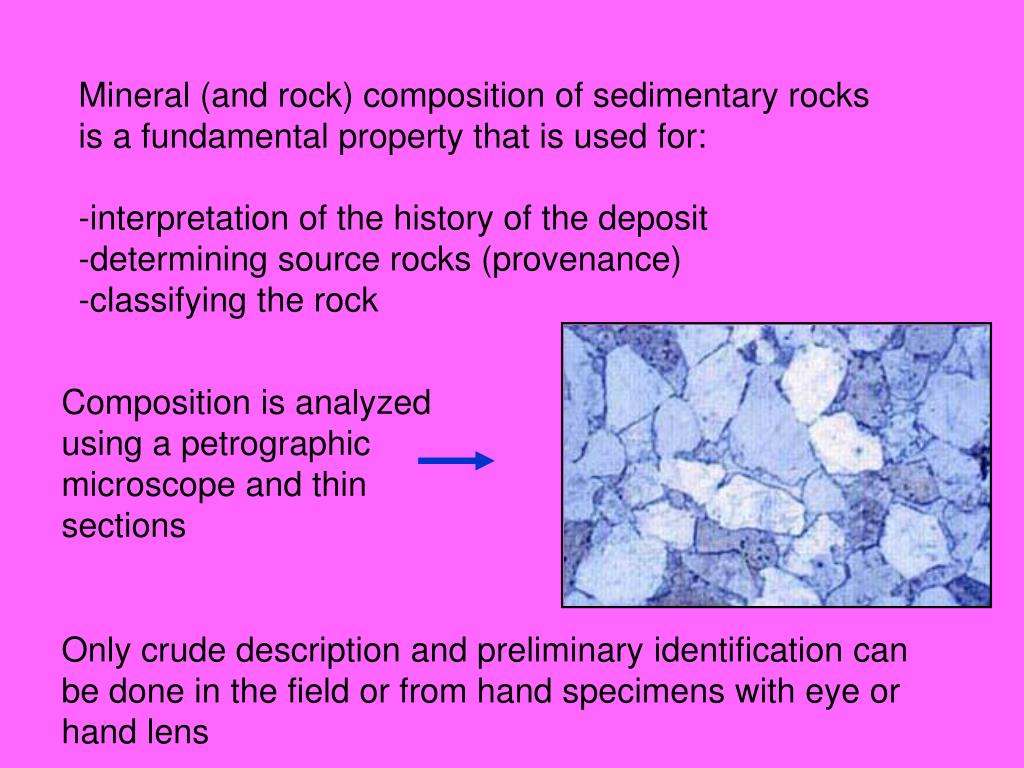 Mineral (and rock) composition of sedimentary rocks is a fundamental property that is used for:

-interpretation of the history of the deposit
-determining source rocks (provenance)
-classifying the rock

Composition is analyzed using a petrographic microscope and thin sections

Only crude description and preliminary identification can be done in the field or from hand specimens with eye or hand lens